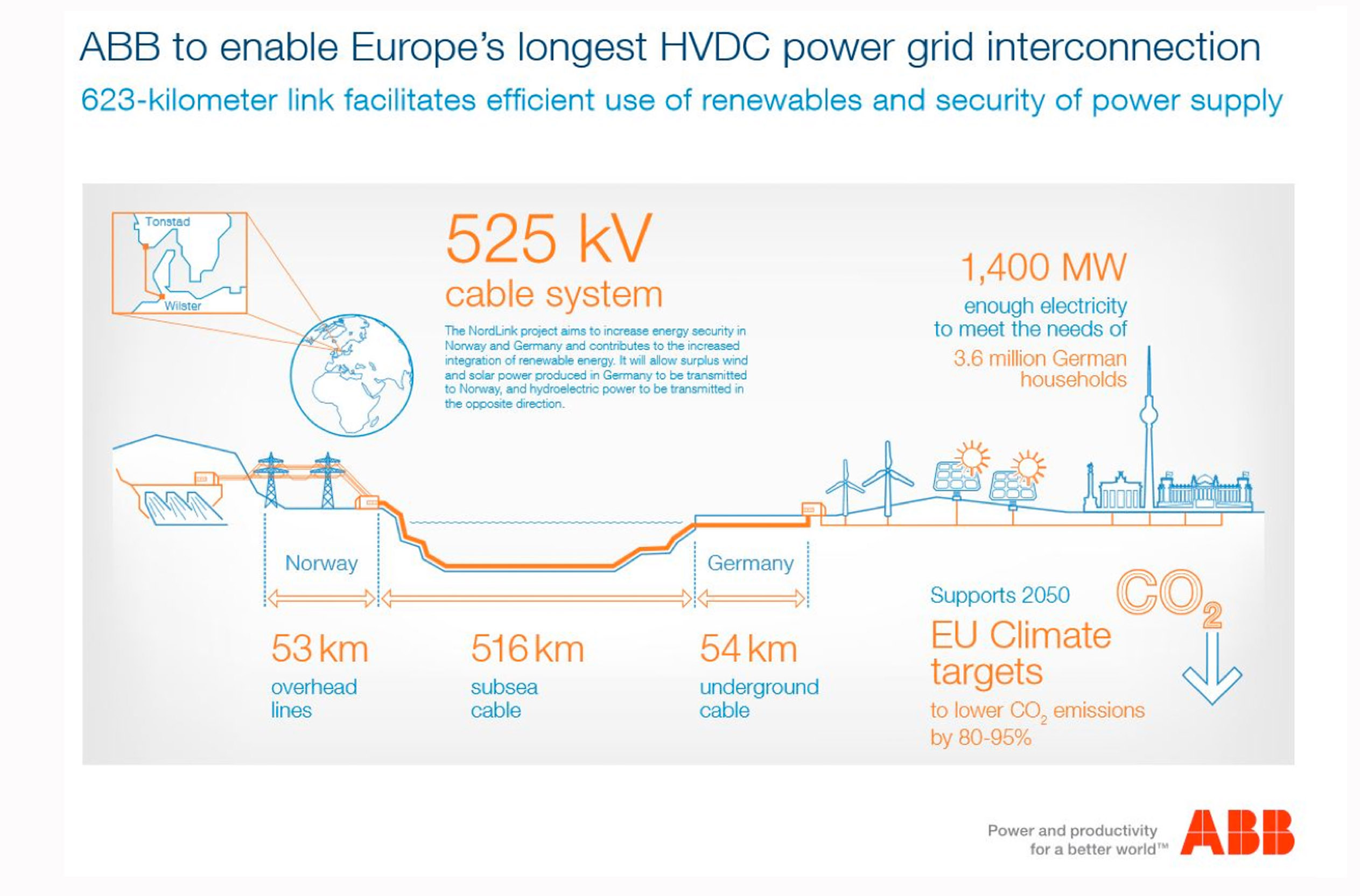 ABB to enable Europe's longest HVDC power grid interconnection

623-kilometer link facilitates efficient use of renewables and security of power supply

Tonstad

Wilster

525 kV
cable system

The NordLink project aims to increase energy security in Norway and Germany and contributes to the increased integration of renewable energy. It will allow surplus wind and solar power produced in Germany to be transmitted to Norway, and hydroelectric power to be transmitted in the opposite direction.

1,400 MW
enough electricity to meet the needs of
3.6 million German households

Norway

Germany

53 km
overhead lines

516 km
subsea cable

54 km
underground cable

Supports 2050
EU Climate targets
to lower $CO_2$ emissions by 80-95%

$CO_2$

Power and productivity for a better world™

ABB